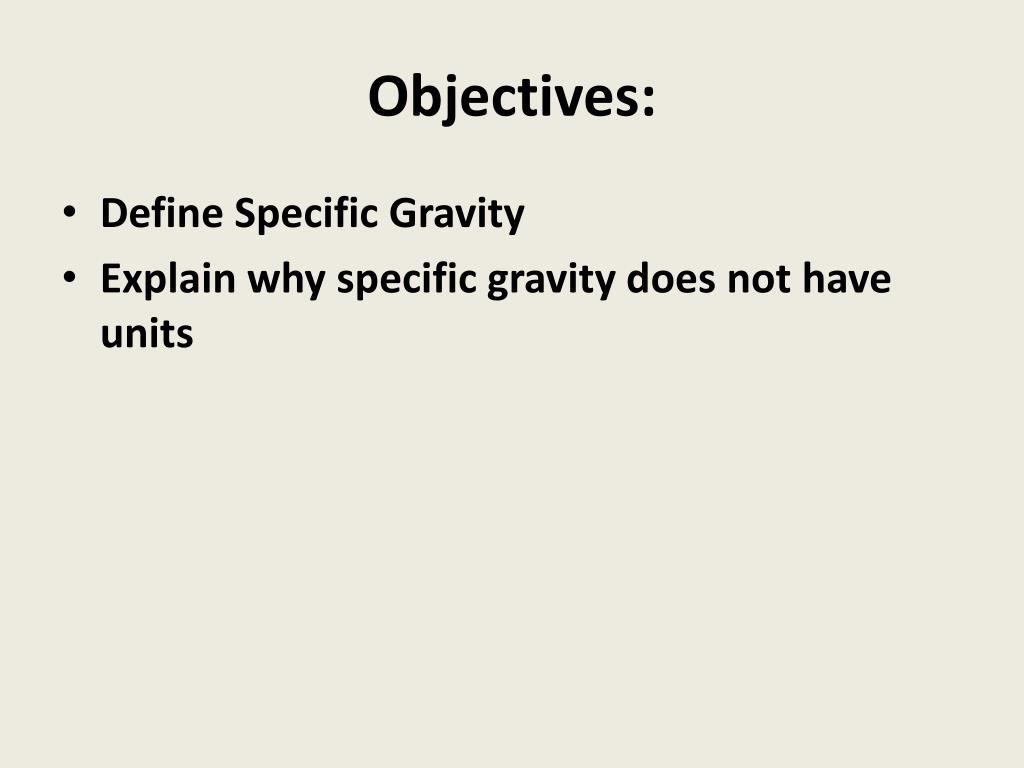 Objectives:

• Define Specific Gravity
• Explain why specific gravity does not have units